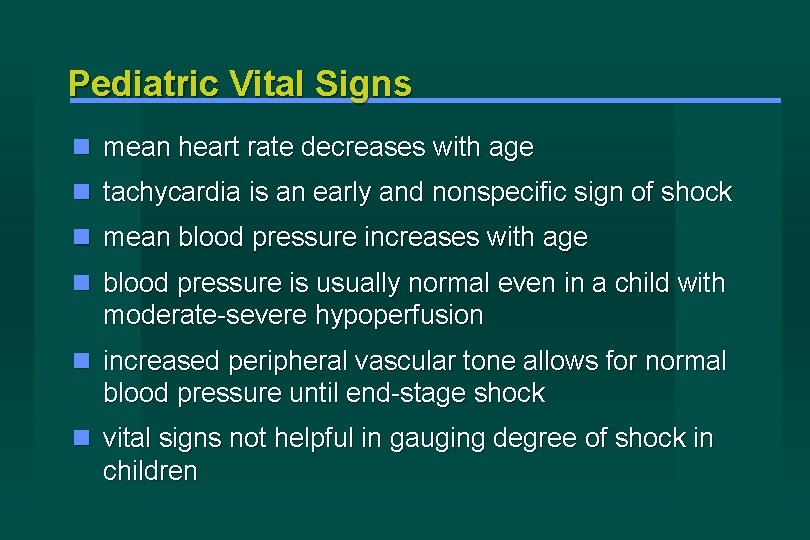 Pediatric Vital Signs

- mean heart rate decreases with age
- tachycardia is an early and nonspecific sign of shock
- mean blood pressure increases with age
- blood pressure is usually normal even in a child with moderate-severe hypoperfusion
- increased peripheral vascular tone allows for normal blood pressure until end-stage shock
- vital signs not helpful in gauging degree of shock in children